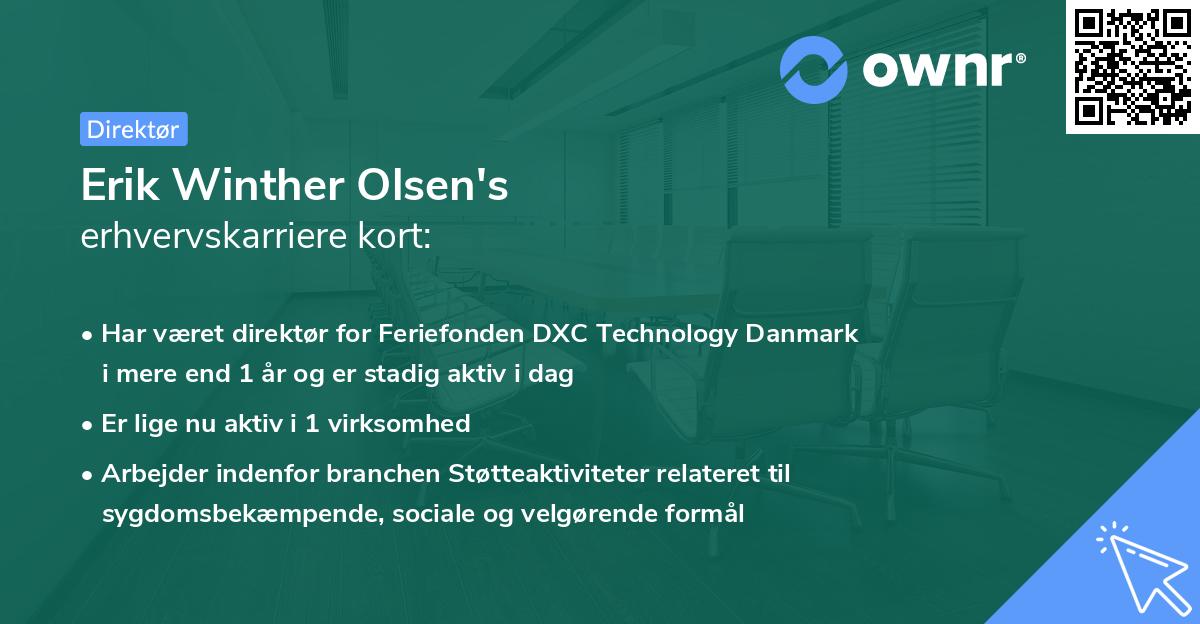 ownr®

Direktør

Erik Winther Olsen's
erhvervskarriere kort:

• Har været direktør for Feriefonden DXC Technology Danmark i mere end 1 år og er stadig aktiv i dag

• Er lige nu aktiv i 1 virksomhed

• Arbejder indenfor branchen Støtteaktiviteter relateret til sygdomsbekæmpende, sociale og velgørende formål